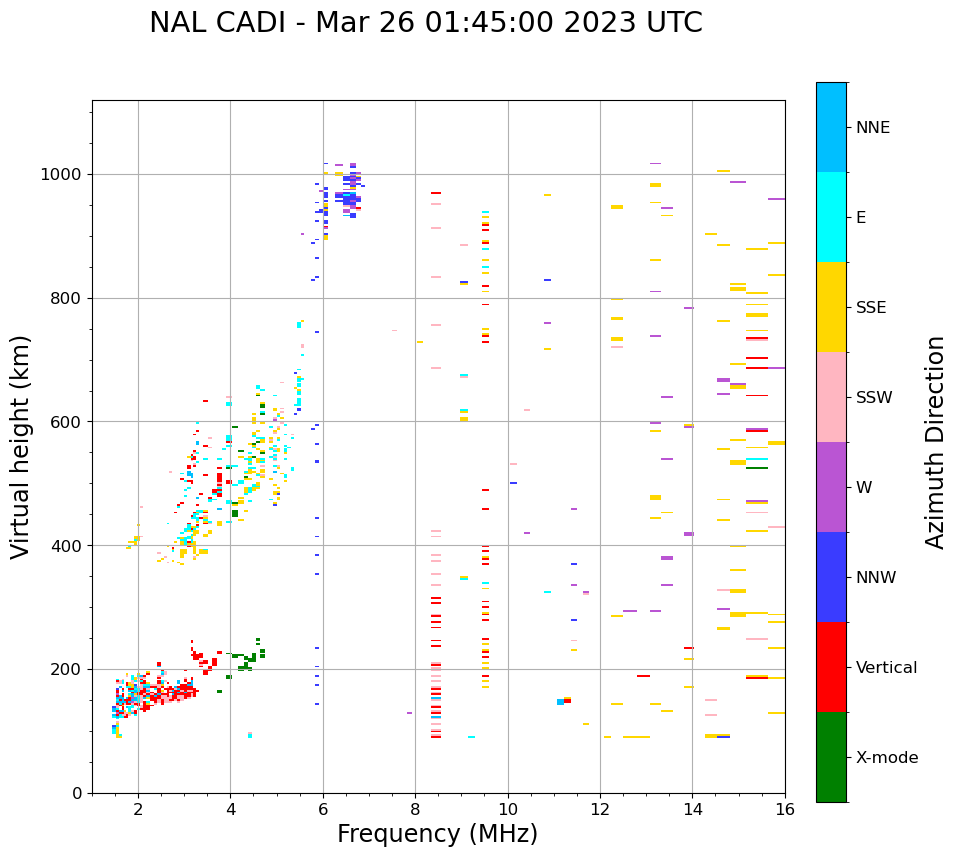 NAL CADI - Mar 26 01:45:00 2023 UTC

Virtual height (km)

1000
800
600
400
200
0

2
4
6
8
10
12
14
16

Frequency (MHz)

NNE
E
SSE
SSW
W
NNW
Vertical
X-mode

Azimuth Direction